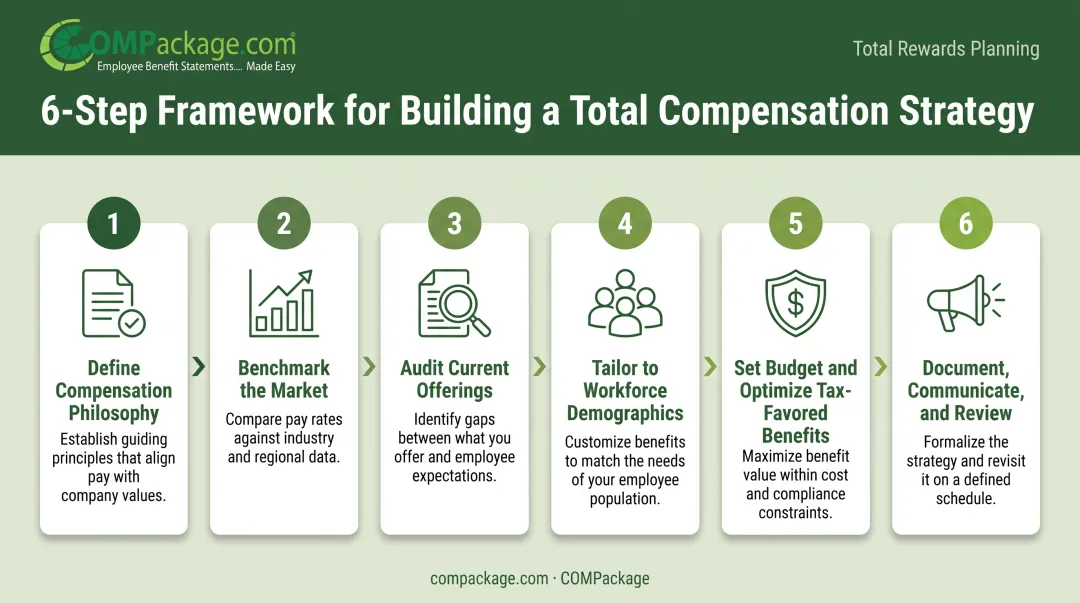 COMPackage.com
Employee Benefit Statements.... Made Easy

Total Rewards Planning

6-Step Framework for Building a Total Compensation Strategy

1
Define Compensation Philosophy
Establish guiding principles that align pay with company values.

2
Benchmark the Market
Compare pay rates against industry and regional data.

3
Audit Current Offerings
Identify gaps between what you offer and employee expectations.

4
Tailor to Workforce Demographics
Customize benefits to match the needs of your employee population.

5
Set Budget and Optimize Tax-Favored Benefits
Maximize benefit value within cost and compliance constraints.

6
Document, Communicate, and Review
Formalize the strategy and revisit it on a defined schedule.

compackage.com · COMPackage